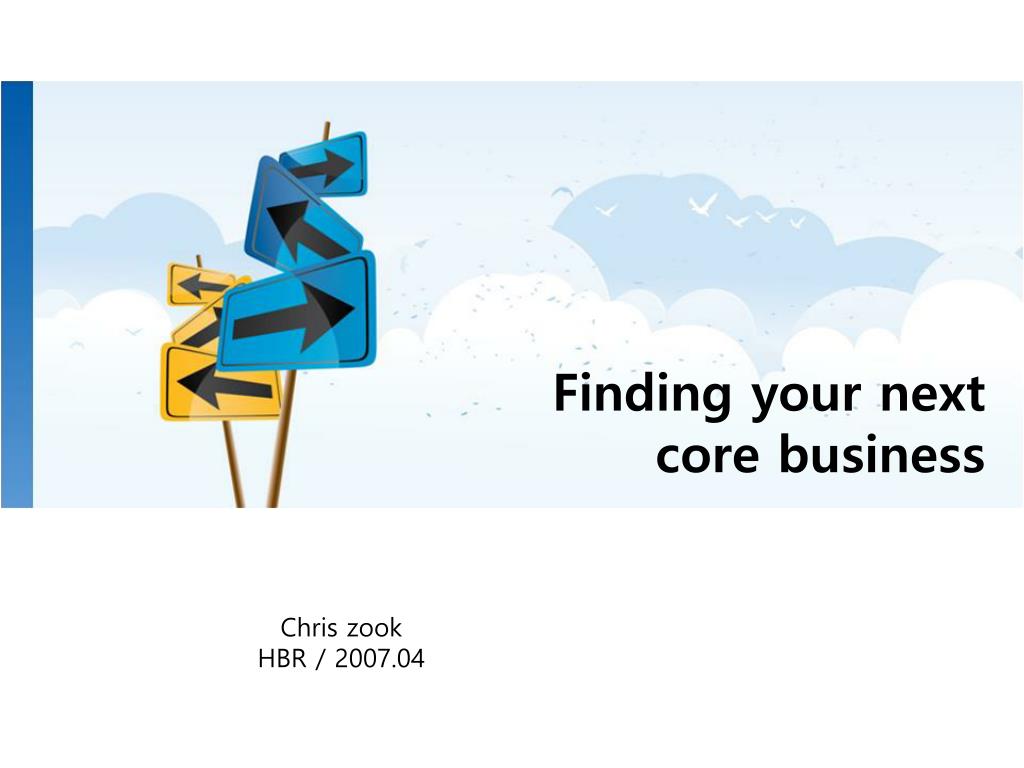 Finding your next core business

Chris zook
HBR / 2007.04